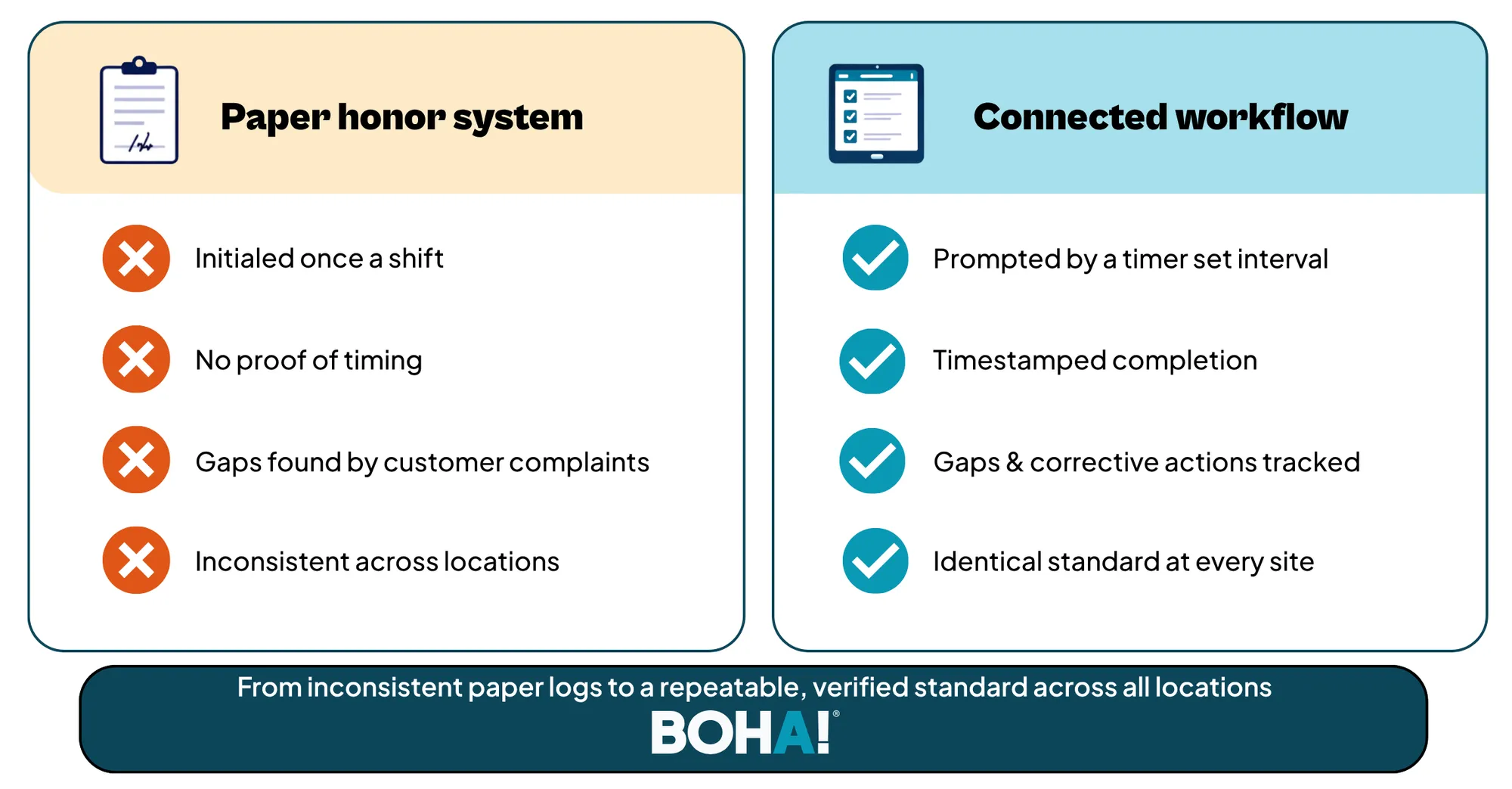 Paper honor system

Initialed once a shift

No proof of timing

Gaps found by customer complaints

Inconsistent across locations

Connected workflow

Prompted by a timer set interval

Timestamped completion

Gaps & corrective actions tracked

Identical standard at every site

From inconsistent paper logs to a repeatable, verified standard across all locations

BOHA!®